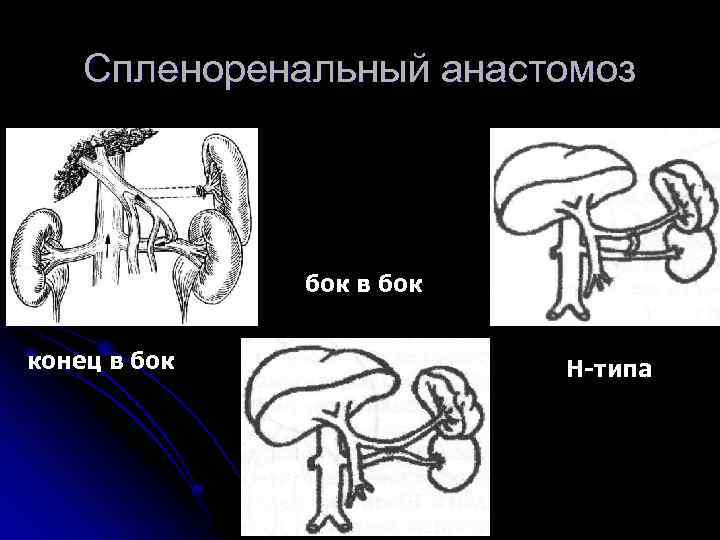 Спленоренальный анастомоз

бок в бок

конец в бок

Н-типа